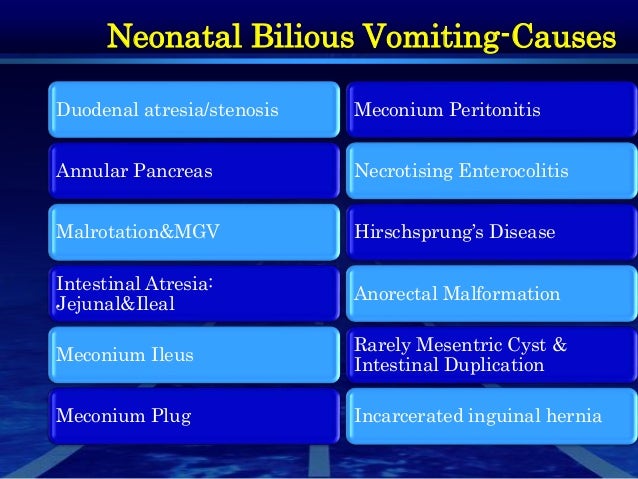 Neonatal Bilious Vomiting-Causes

Duodenal atresia/stenosis

Annular Pancreas

Malrotation&MGV

Intestinal Atresia: Jejunal&Ileal

Meconium Ileus

Meconium Plug

Meconium Peritonitis

Necrotising Enterocolitis

Hirschsprung's Disease

Anorectal Malformation

Rarely Mesentric Cyst & Intestinal Duplication

Incarcerated inguinal hernia